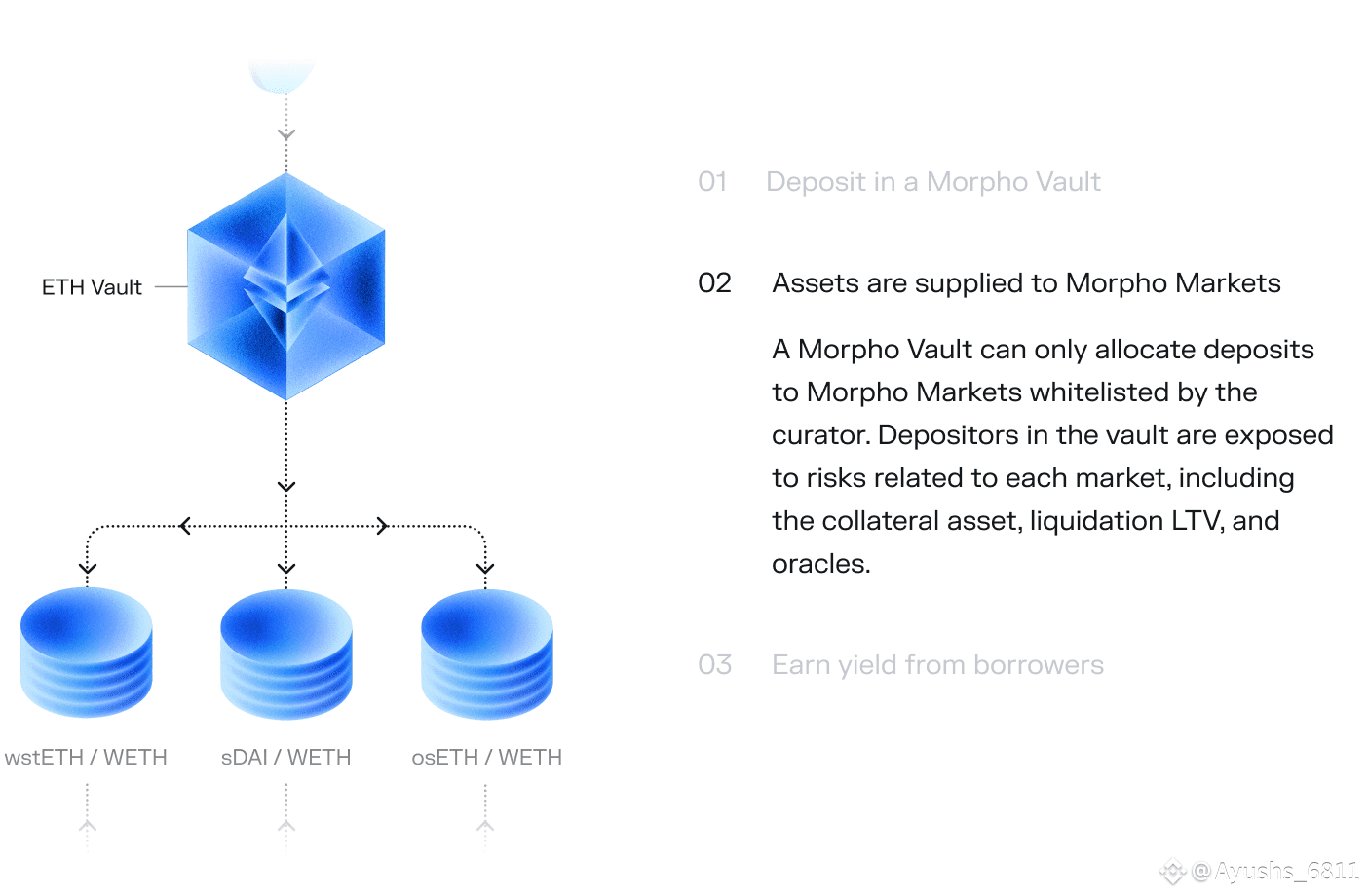 ETH Vault

wstETH / WETH

sDAI / WETH

osETH / WETH

01 Deposit in a Morpho Vault

02 Assets are supplied to Morpho Markets

A Morpho Vault can only allocate deposits to Morpho Markets whitelisted by the curator. Depositors in the vault are exposed to risks related to each market, including the collateral asset, liquidation LTV, and oracles.

03 Earn yield from borrowers

@Ayushs_6811